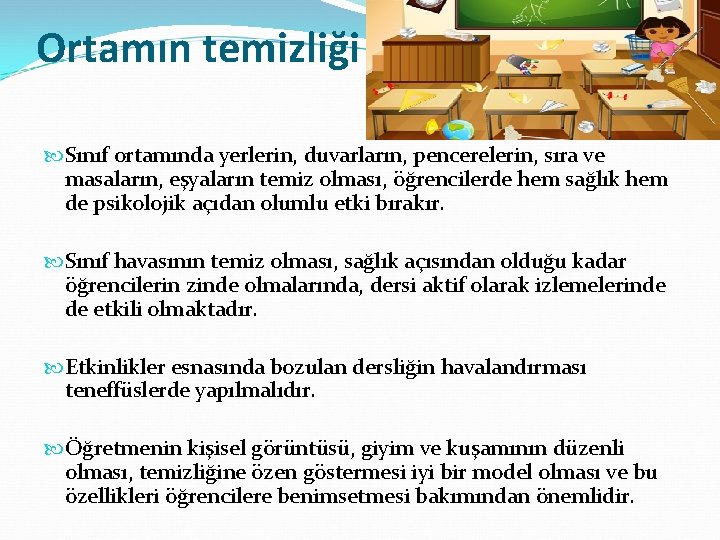 Ortamın temizliği

Sınıf ortamında yerlerin, duvarların, pencerelerin, sıra ve masaların, eşyaların temiz olması, öğrencilerde hem sağlık hem de psikolojik açıdan olumlu etki bırakır.

Sınıf havasının temiz olması, sağlık açısından olduğu kadar öğrencilerin zinde olmalarında, dersi aktif olarak izlemelerinde de etkili olmaktadır.

Etkinlikler esnasında bozulan dersliğin havalandırması teneffüslerde yapılmalıdır.

Öğretmenin kişisel görüntüsü, giyim ve kuşamının düzenli olması, temizliğine özen göstermesi iyi bir model olması ve bu özellikleri öğrencilere benimsetmesi bakımından önemlidir.